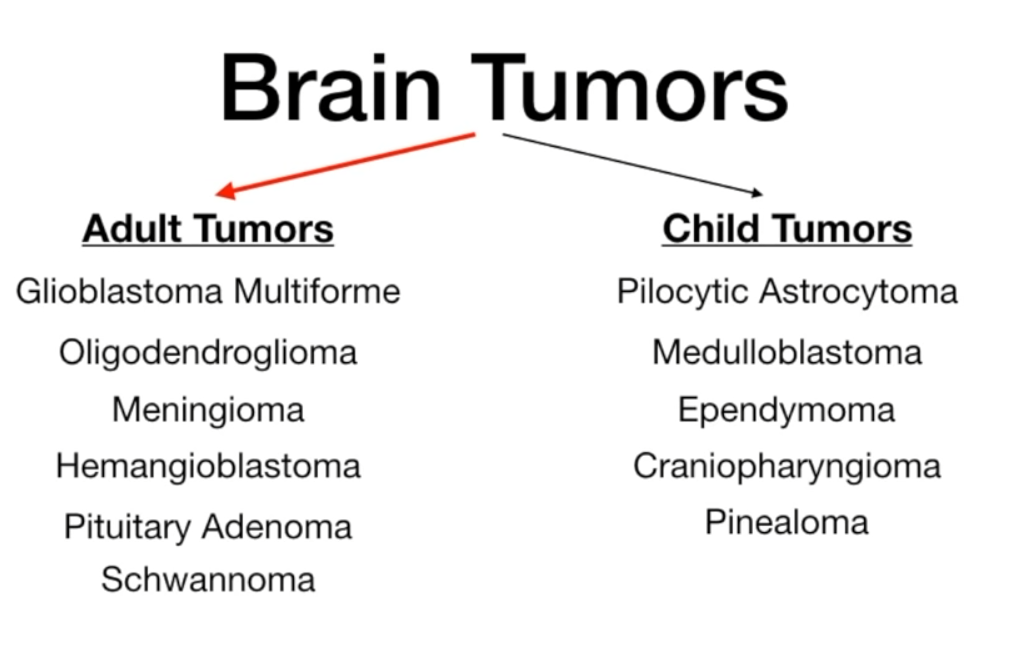 Brain Tumors

Adult Tumors

Glioblastoma Multiforme

Oligodendroglioma

Meningioma

Hemangioblastoma

Pituitary Adenoma

Schwannoma

Child Tumors

Pilocytic Astrocytoma

Medulloblastoma

Ependymoma

Craniopharyngioma

Pinealoma